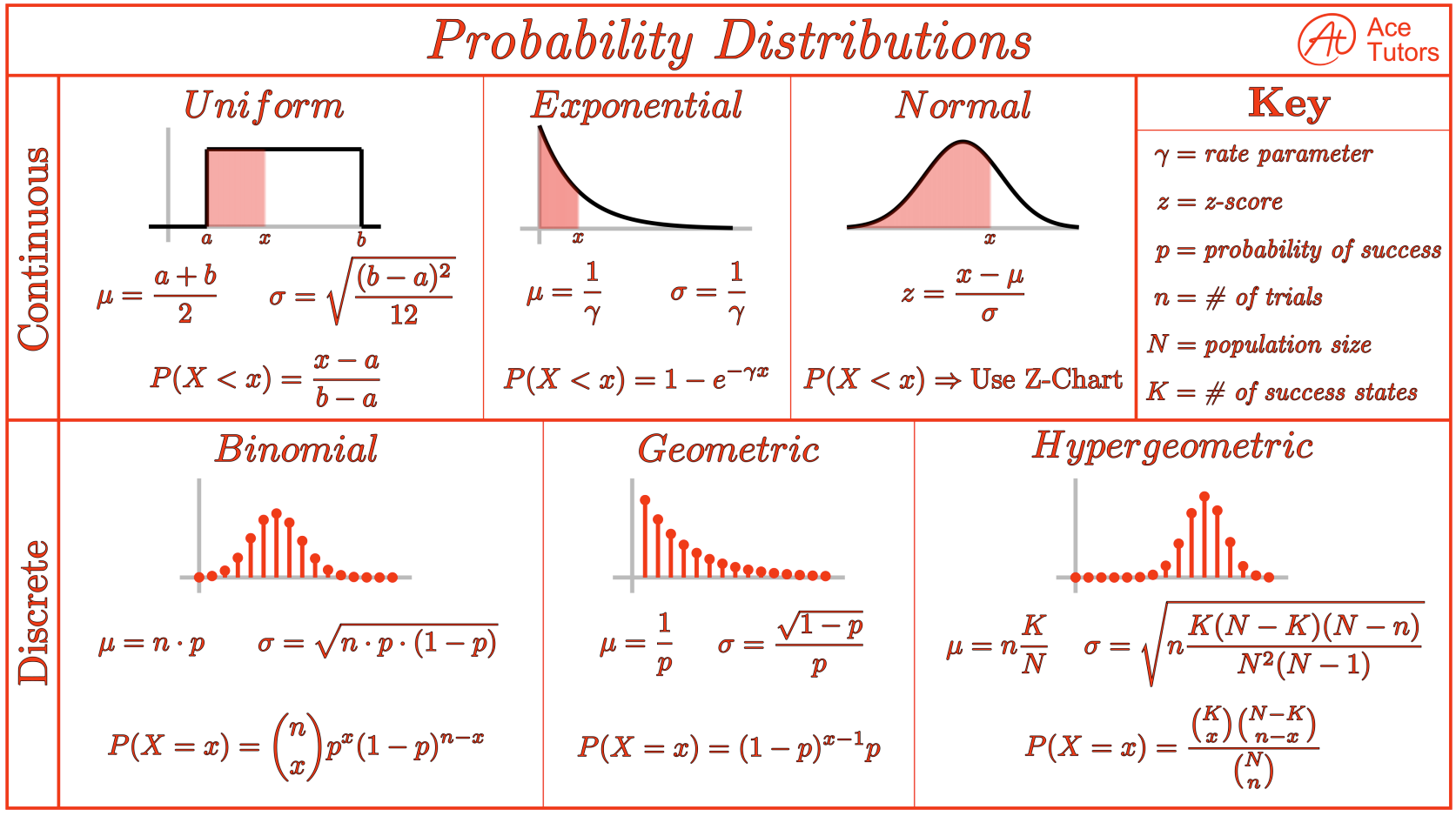 Probability Distributions

At Ace Tutors

Continuous

Uniform

a x b

$\mu = \frac{a+b}{2}$ $\sigma = \sqrt{\frac{(b-a)^2}{12}}$

$P(X < x) = \frac{x-a}{b-a}$

Exponential

x

$\mu = \frac{1}{\gamma}$ $\sigma = \frac{1}{\gamma}$

$P(X < x) = 1 - e^{-\gamma x}$

Normal

x

$z = \frac{x-\mu}{\sigma}$

$P(X < x) \Rightarrow$ Use Z-Chart

Key

$\gamma$ = rate parameter

$z$ = z-score

$p$ = probability of success

$n$ = # of trials

$N$ = population size

$K$ = # of success states

Discrete

Binomial

$\mu = n \cdot p$ $\sigma = \sqrt{n \cdot p \cdot (1-p)}$

$P(X = x) = \binom{n}{x} p^x (1-p)^{n-x}$

Geometric

$\mu = \frac{1}{p}$ $\sigma = \frac{\sqrt{1-p}}{p}$

$P(X = x) = (1-p)^{x-1} p$

Hypergeometric

$\mu = n\frac{K}{N}$ $\sigma = \sqrt{n\frac{K(N-K)(N-n)}{N^2(N-1)}}$

$P(X = x) = \frac{\binom{K}{x}\binom{N-K}{n-x}}{\binom{N}{n}}$